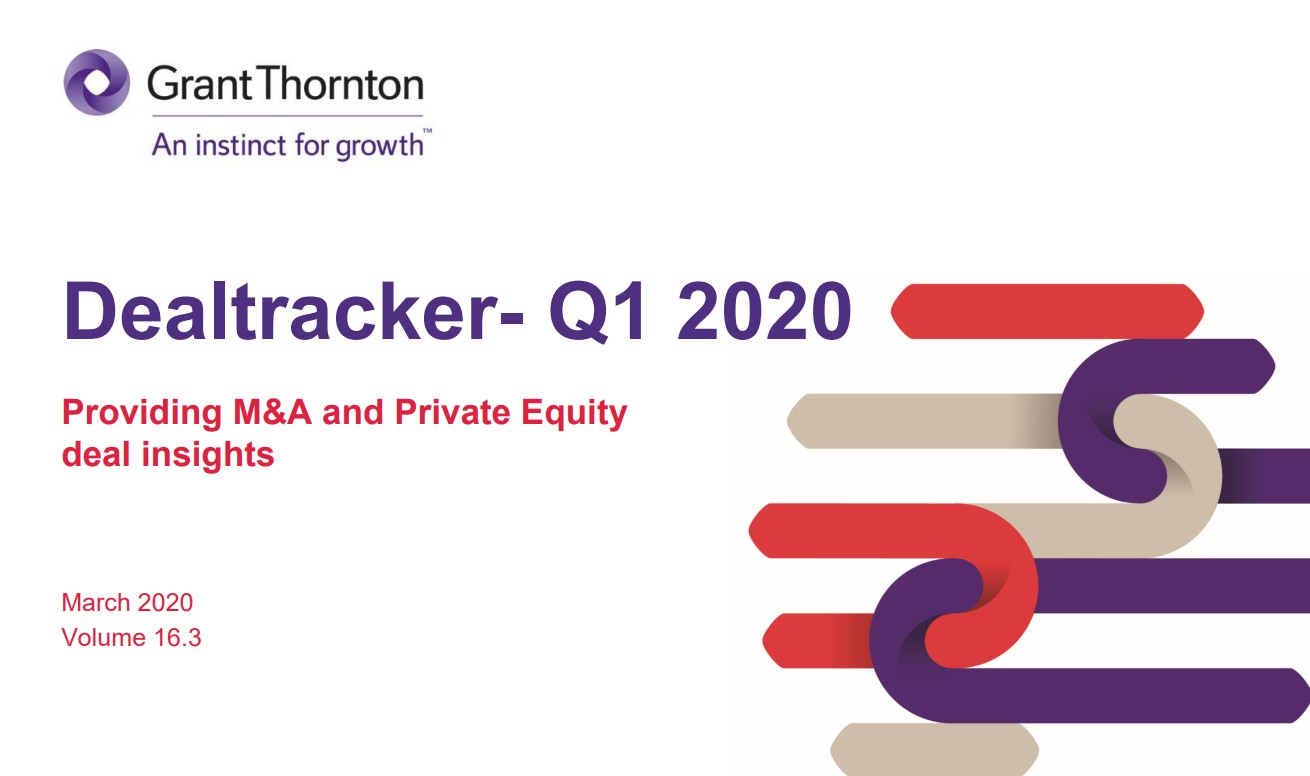 Grant Thornton
An instinct for growth™

Dealtracker- Q1 2020

Providing M&A and Private Equity deal insights

March 2020
Volume 16.3